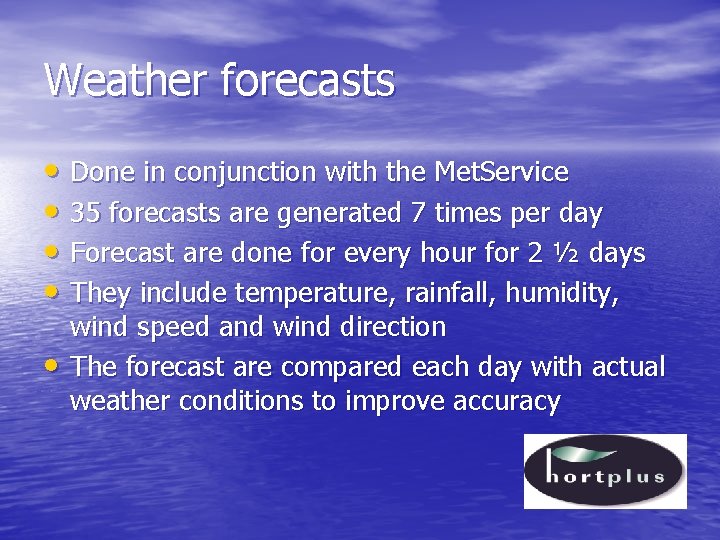 Weather forecasts

• Done in conjunction with the MetService
• 35 forecasts are generated 7 times per day
• Forecast are done for every hour for 2 ½ days
• They include temperature, rainfall, humidity, wind speed and wind direction
• The forecast are compared each day with actual weather conditions to improve accuracy

hortplus